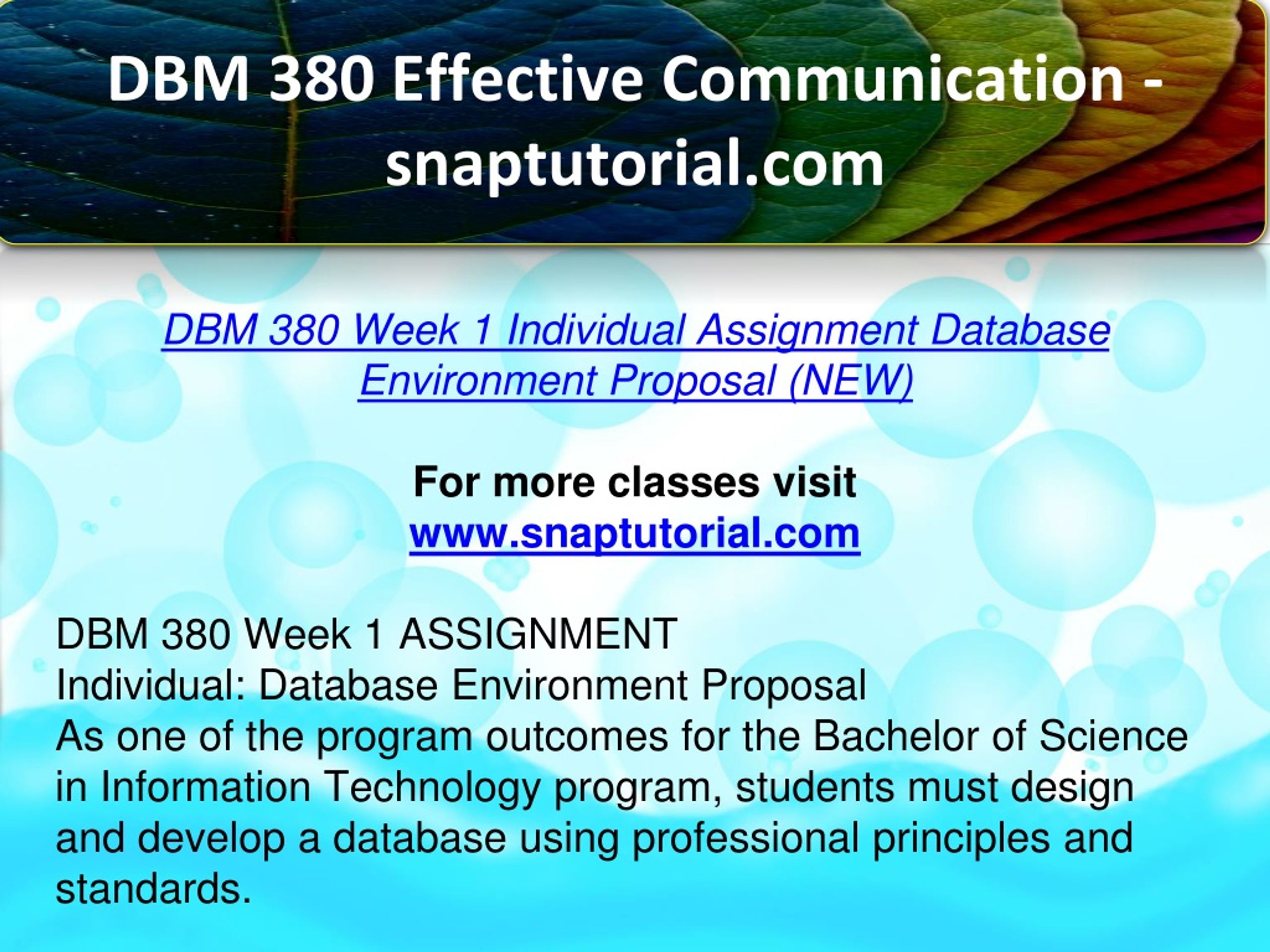 DBM 380 Effective Communication - snaptutorial.com

DBM 380 Week 1 Individual Assignment Database Environment Proposal (NEW)

For more classes visit
www.snaptutorial.com

DBM 380 Week 1 ASSIGNMENT
Individual: Database Environment Proposal
As one of the program outcomes for the Bachelor of Science in Information Technology program, students must design and develop a database using professional principles and standards.